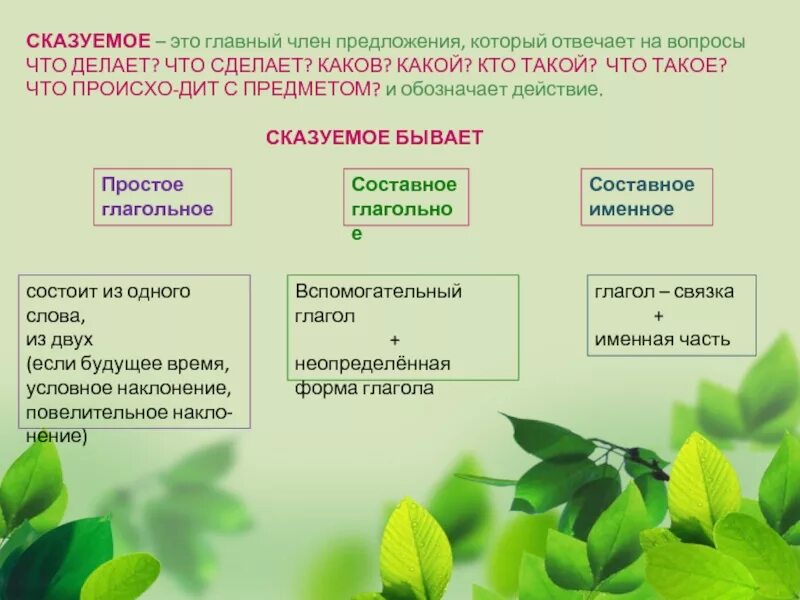 СКАЗУЕМОЕ – это главный член предложения, который отвечает на вопросы ЧТО ДЕЛАЕТ? ЧТО СДЕЛАЕТ? КАКОВ? КАКОЙ? КТО ТАКОЙ? ЧТО ТАКОЕ? ЧТО ПРОИСХО-ДИТ С ПРЕДМЕТОМ? и обозначает действие.

СКАЗУЕМОЕ БЫВАЕТ

Простое глагольное

Составное глагольное

Составное именное

состоит из одного слова, из двух (если будущее время, условное наклонение, повелительное наклонение)

Вспомогательный глагол + неопределённая форма глагола

глагол – связка + именная часть